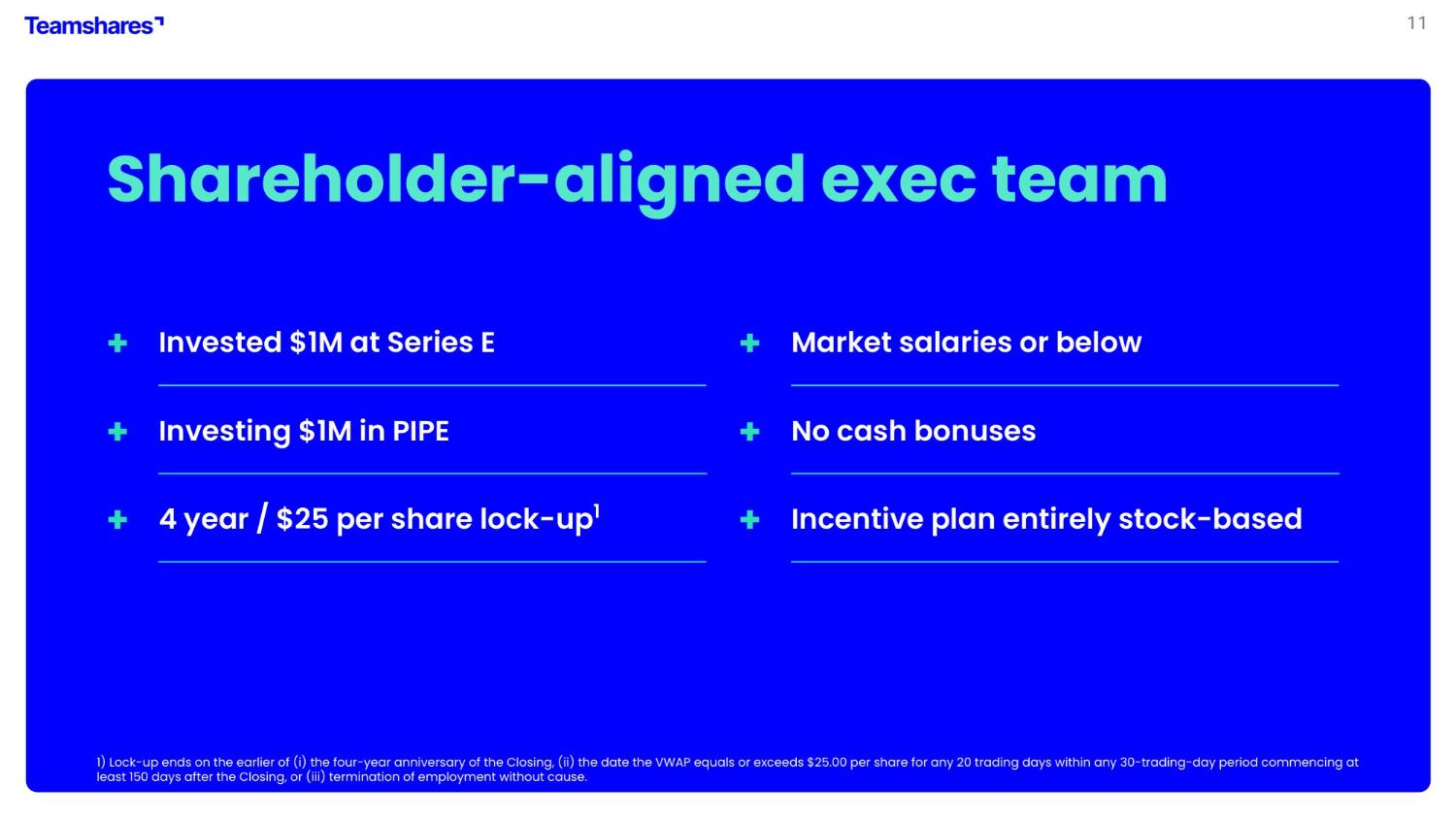 Teamshares

11

Shareholder-aligned exec team

+ Invested \$1M at Series E

+ Investing \$1M in PIPE

+ 4 year / \$25 per share lock-up$^1$

+ Market salaries or below

+ No cash bonuses

+ Incentive plan entirely stock-based

1) Lock-up ends on the earlier of (i) the four-year anniversary of the Closing, (ii) the date the VWAP equals or exceeds \$25.00 per share for any 20 trading days within any 30-trading-day period commencing at least 150 days after the Closing, or (iii) termination of employment without cause.